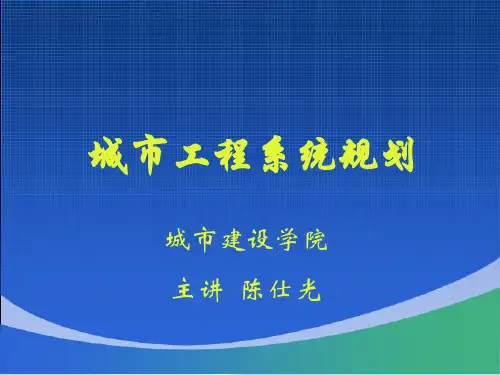 城市工程系统规划

城市建设学院

主讲 陈仕光